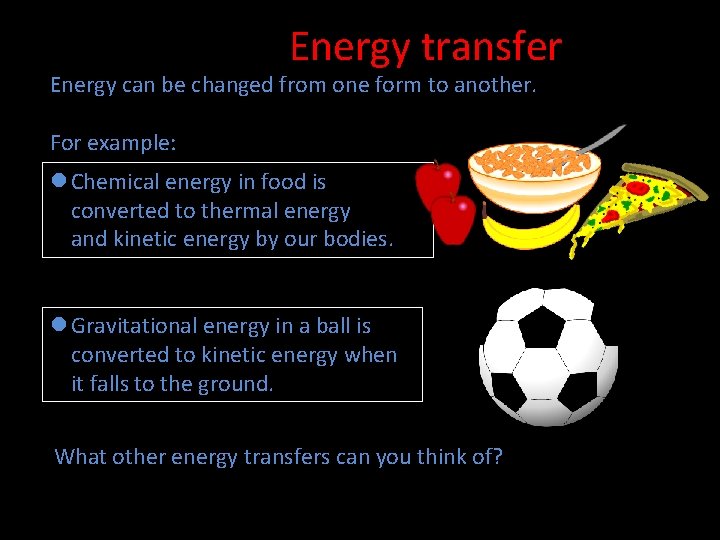 Energy transfer

Energy can be changed from one form to another.

For example:

Chemical energy in food is converted to thermal energy and kinetic energy by our bodies.

Gravitational energy in a ball is converted to kinetic energy when it falls to the ground.

What other energy transfers can you think of?